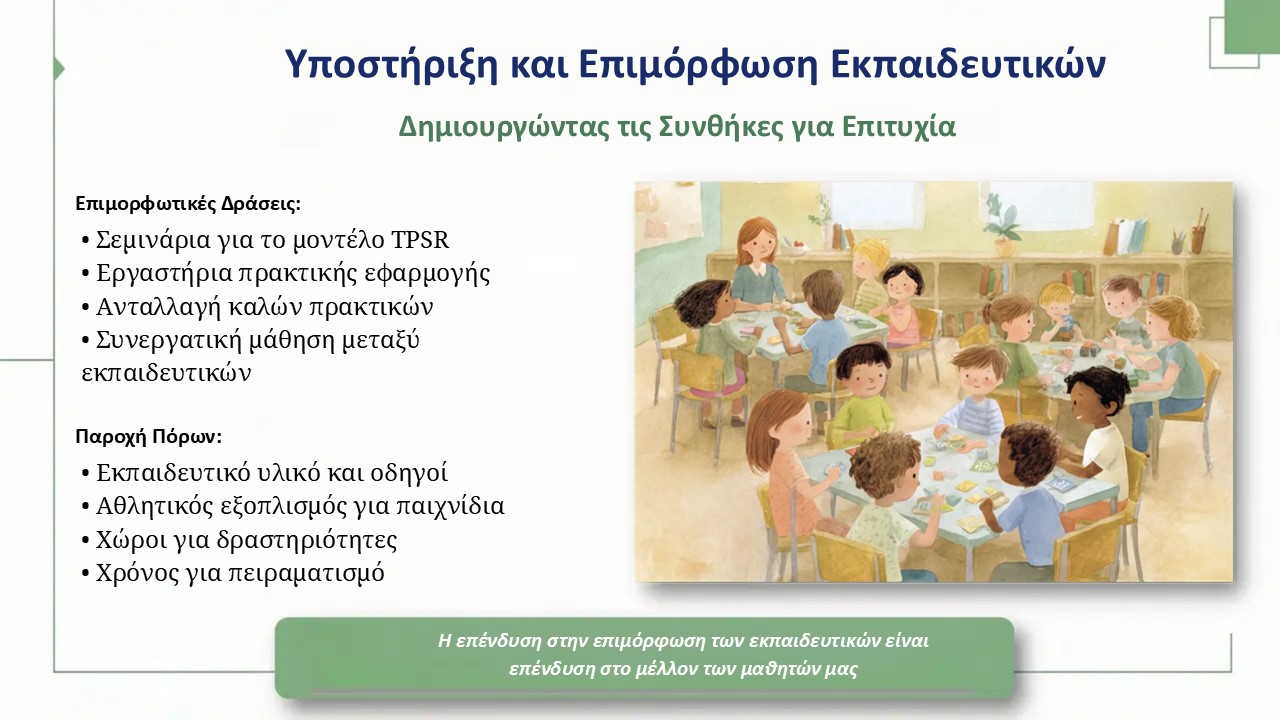 Υποστήριξη και Επιμόρφωση Εκπαιδευτικών

Δημιουργώντας τις Συνθήκες για Επιτυχία

Επιμορφωτικές Δράσεις:

• Σεμινάρια για το μοντέλο TPSR
• Εργαστήρια πρακτικής εφαρμογής
• Ανταλλαγή καλών πρακτικών
• Συνεργατική μάθηση μεταξύ εκπαιδευτικών

Παροχή Πόρων:

• Εκπαιδευτικό υλικό και οδηγοί
• Αθλητικός εξοπλισμός για παιχνίδια
• Χώροι για δραστηριότητες
• Χρόνος για πειραματισμό

Η επένδυση στην επιμόρφωση των εκπαιδευτικών είναι επένδυση στο μέλλον των μαθητών μας